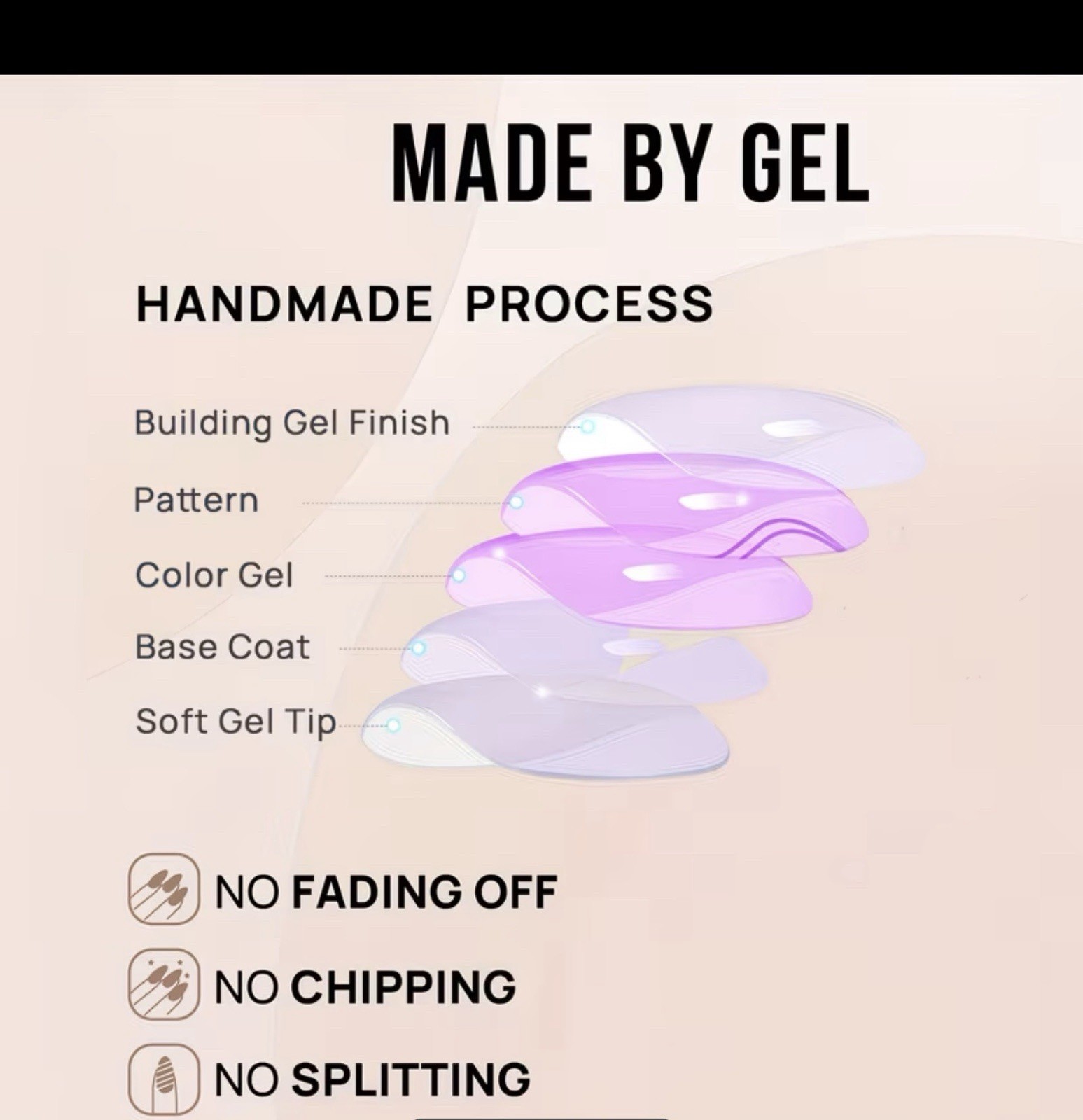 MADE BY GEL

HANDMADE PROCESS

Building Gel Finish

Pattern

Color Gel

Base Coat

Soft Gel Tip

NO FADING OFF

NO CHIPPING

NO SPLITTING